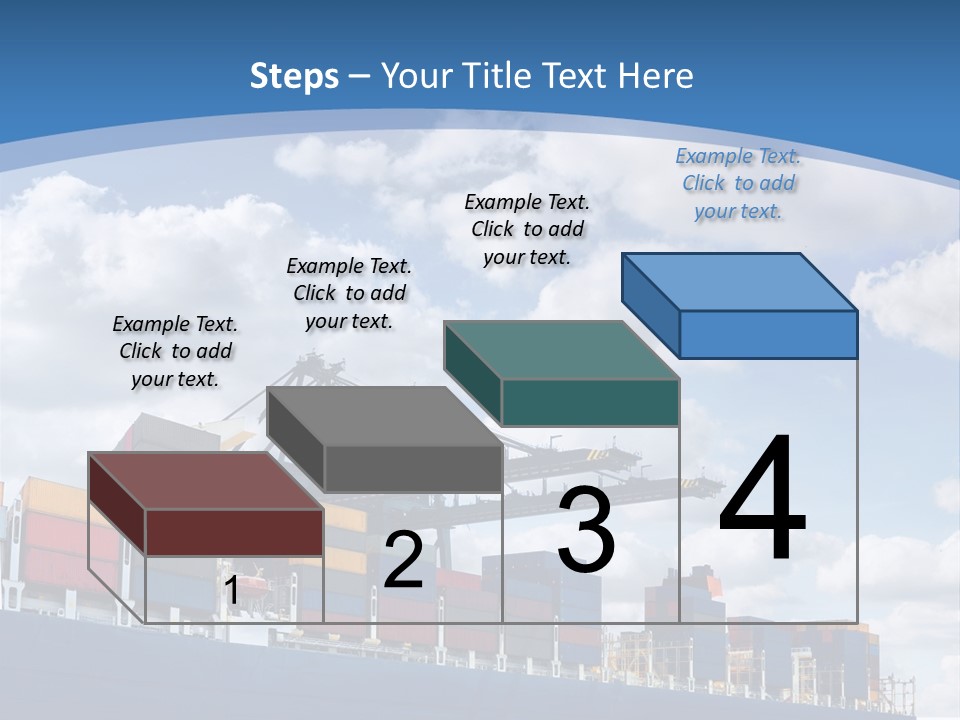 Steps – Your Title Text Here

Example Text. Click to add your text.

Example Text. Click to add your text.

Example Text. Click to add your text.

Example Text. Click to add your text.

1

2

3

4